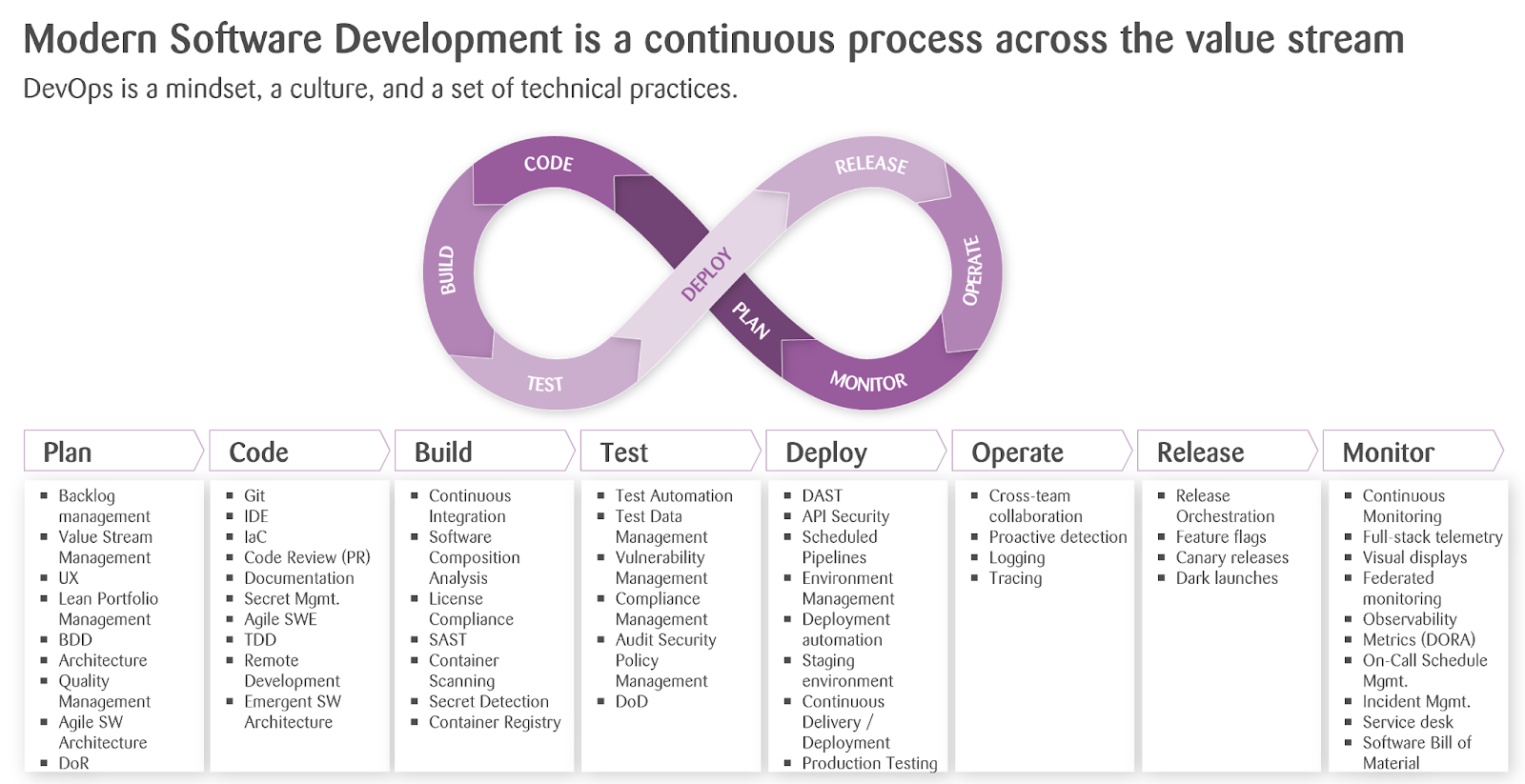 Modern Software Development is a continuous process across the value stream

DevOps is a mindset, a culture, and a set of technical practices.

CODE
RELEASE
BUILD
DEPLOY
OPERATE
PLAN
TEST
MONITOR

Plan
- Backlog management
- Value Stream Management
- UX
- Lean Portfolio Management
- BDD
- Architecture
- Quality Management
- Agile SW Architecture
- DoR

Code
- Git
- IDE
- IaC
- Code Review (PR)
- Documentation
- Secret Mgmt.
- Agile SWE
- TDD
- Remote Development
- Emergent SW Architecture

Build
- Continuous Integration
- Software Composition Analysis
- License Compliance
- SAST
- Container Scanning
- Secret Detection
- Container Registry

Test
- Test Automation
- Test Data Management
- Vulnerability Management
- Compliance Management
- Audit Security Policy Management
- DoD

Deploy
- DAST
- API Security
- Scheduled Pipelines
- Environment Management
- Deployment automation
- Staging environment
- Continuous Delivery / Deployment
- Production Testing

Operate
- Cross-team collaboration
- Proactive detection
- Logging
- Tracing

Release
- Release Orchestration
- Feature flags
- Canary releases
- Dark launches

Monitor
- Continuous Monitoring
- Full-stack telemetry
- Visual displays
- Federated monitoring
- Observability
- Metrics (DORA)
- On-Call Schedule Mgmt.
- Incident Mgmt.
- Service desk
- Software Bill of Material